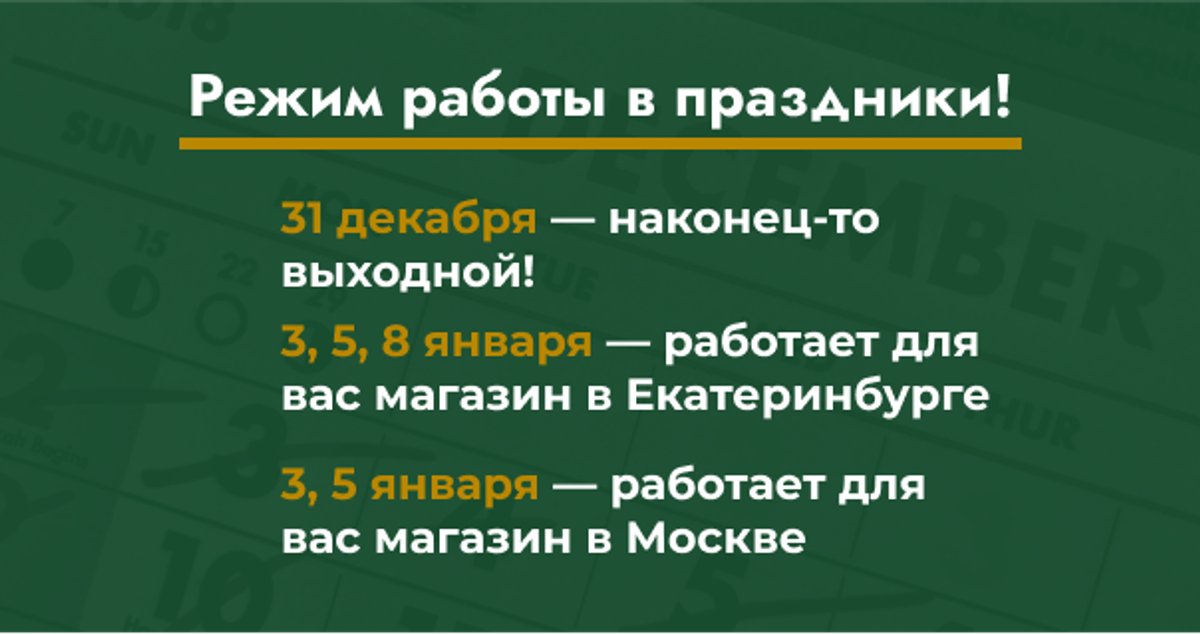 Режим работы в праздники!

31 декабря — наконец-то выходной!

3, 5, 8 января — работает для вас магазин в Екатеринбурге

3, 5 января — работает для вас магазин в Москве